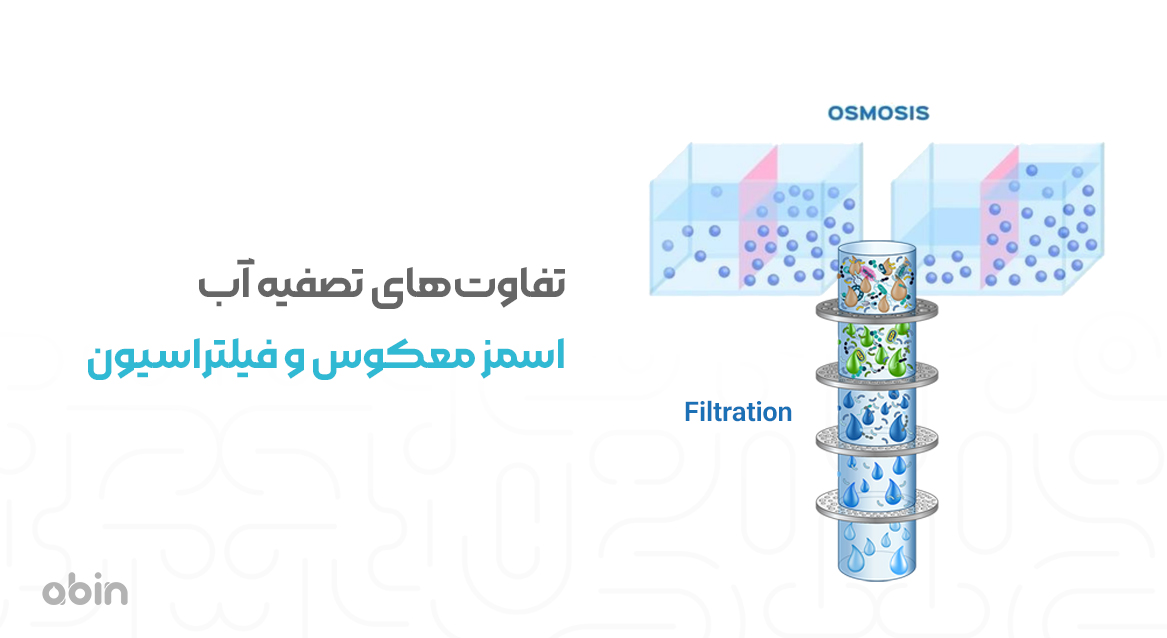 OSMOSIS

تفاوت های تصفیه آب

اسمز معکوس و فیلتراسیون

Filtration

abin